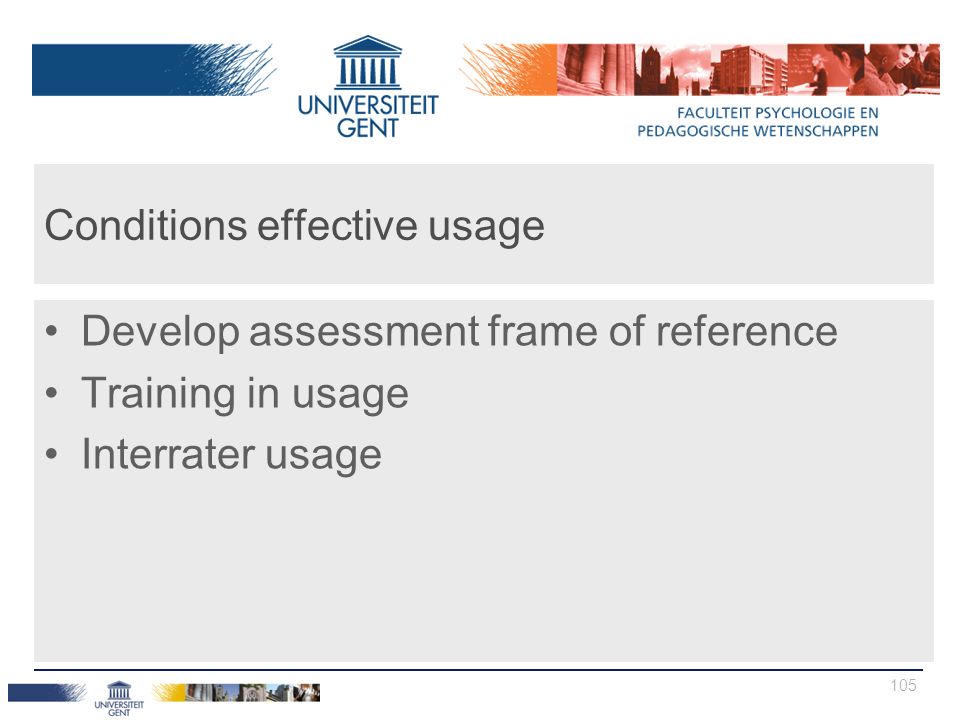 UNIVERSITEIT GENT

FACULTEIT PSYCHOLOGIE EN PEDAGOGISCHE WETENSCHAPPEN

Conditions effective usage

• Develop assessment frame of reference
• Training in usage
• Interrater usage

UNIVERSITEIT GENT

105